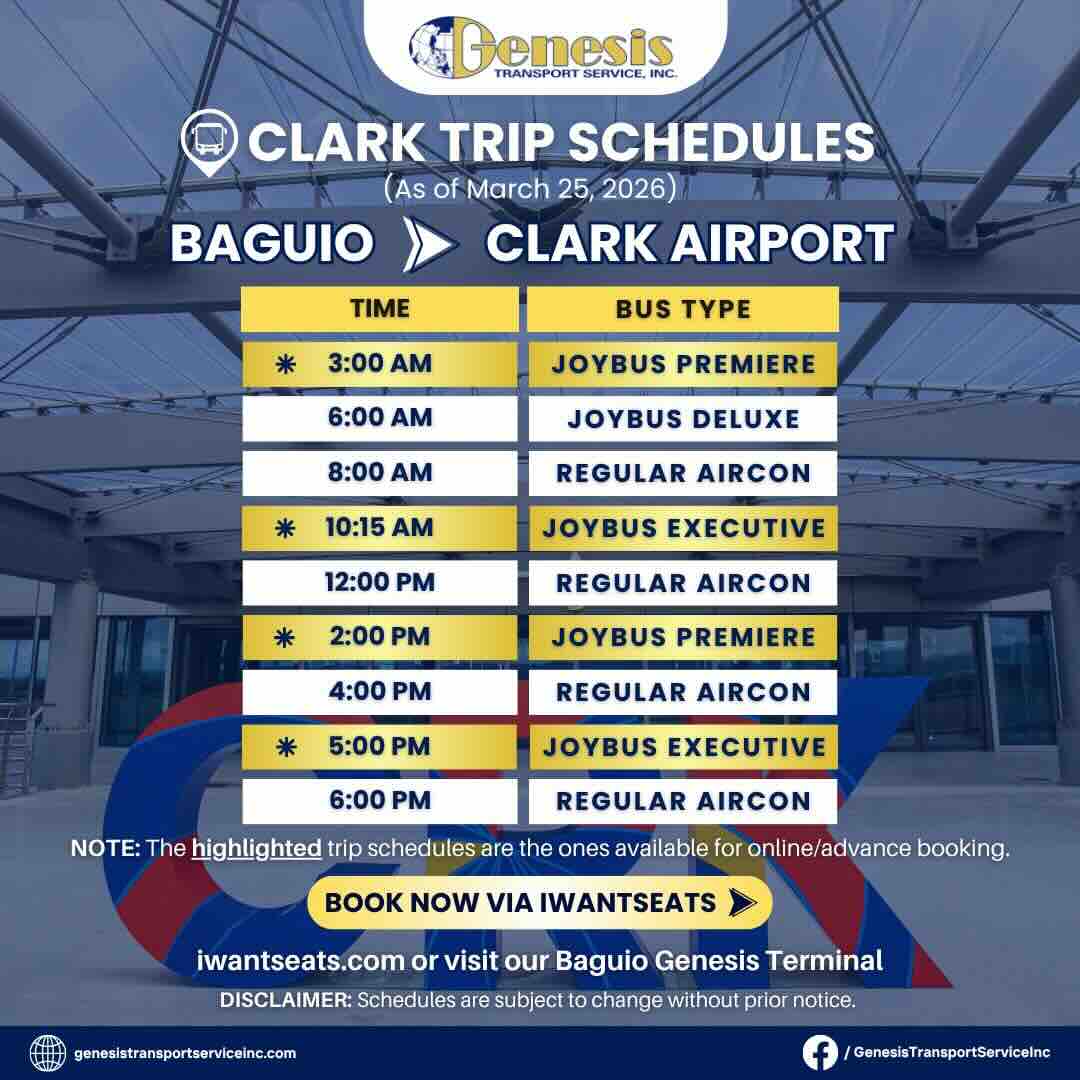 Genesis
TRANSPORT SERVICE, INC.

CLARK TRIP SCHEDULES
(As of March 25, 2026)

BAGUIO CLARK AIRPORT

| TIME | BUS TYPE |
|---|---|
| * 3:00 AM | JOYBUS PREMIERE |
| 6:00 AM | JOYBUS DELUXE |
| 8:00 AM | REGULAR AIRCON |
| * 10:15 AM | JOYBUS EXECUTIVE |
| 12:00 PM | REGULAR AIRCON |
| * 2:00 PM | JOYBUS PREMIERE |
| 4:00 PM | REGULAR AIRCON |
| * 5:00 PM | JOYBUS EXECUTIVE |
| 6:00 PM | REGULAR AIRCON |

NOTE: The highlighted trip schedules are the ones available for online/advance booking.

BOOK NOW VIA IWANTSEATS

iwantseats.com or visit our Baguio Genesis Terminal

DISCLAIMER: Schedules are subject to change without prior notice.

genesistransportserviceinc.com

/ GenesisTransportServiceInc